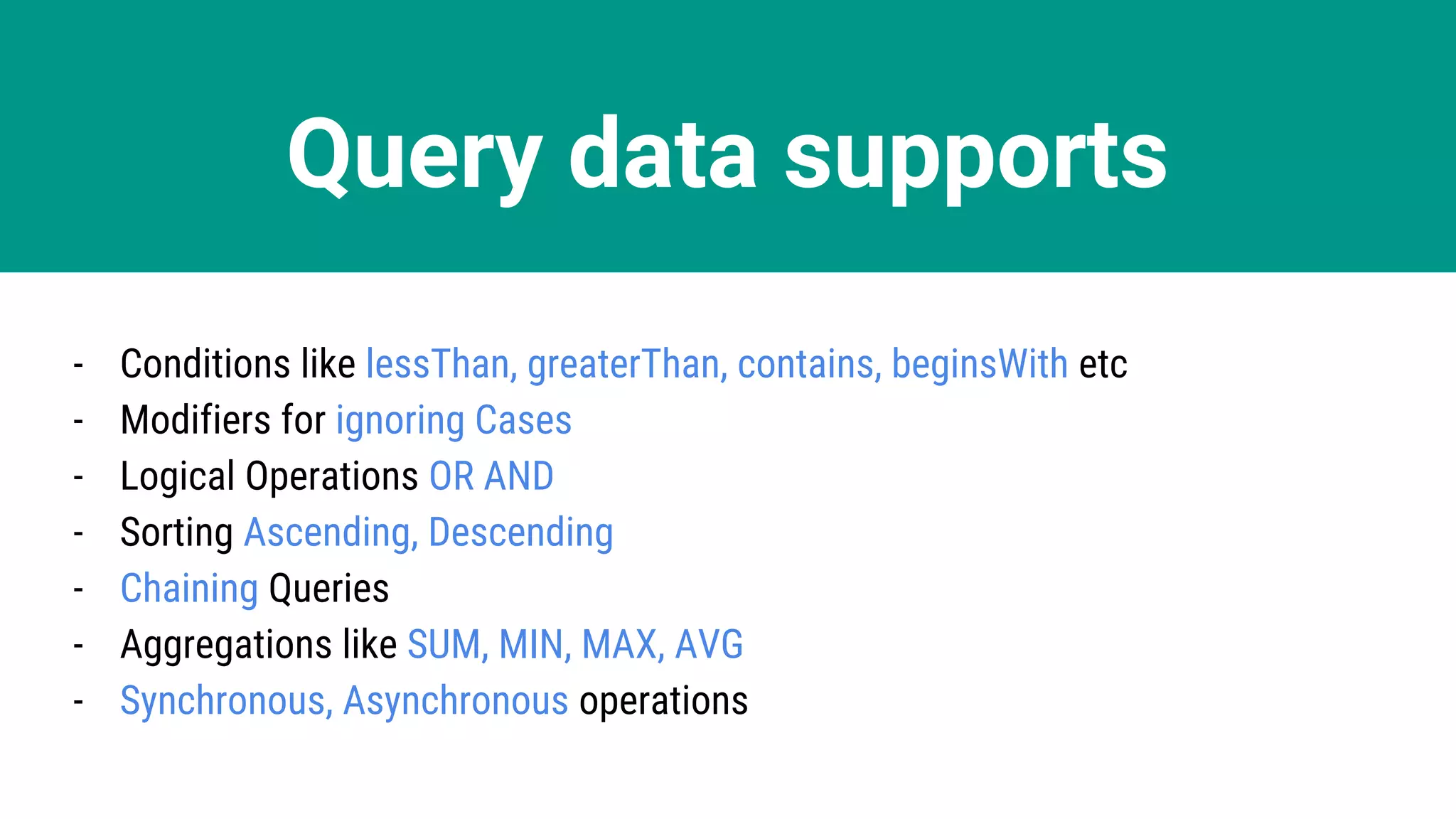 Query data supports

- Conditions like lessThan, greaterThan, contains, beginsWith etc
- Modifiers for ignoring Cases
- Logical Operations OR AND
- Sorting Ascending, Descending
- Chaining Queries
- Aggregations like SUM, MIN, MAX, AVG
- Synchronous, Asynchronous operations